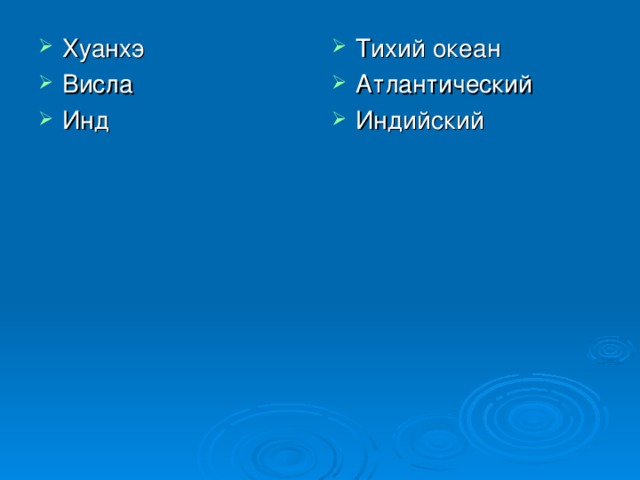 Хуанхэ
Висла
Инд

Тихий океан
Атлантический
Индийский